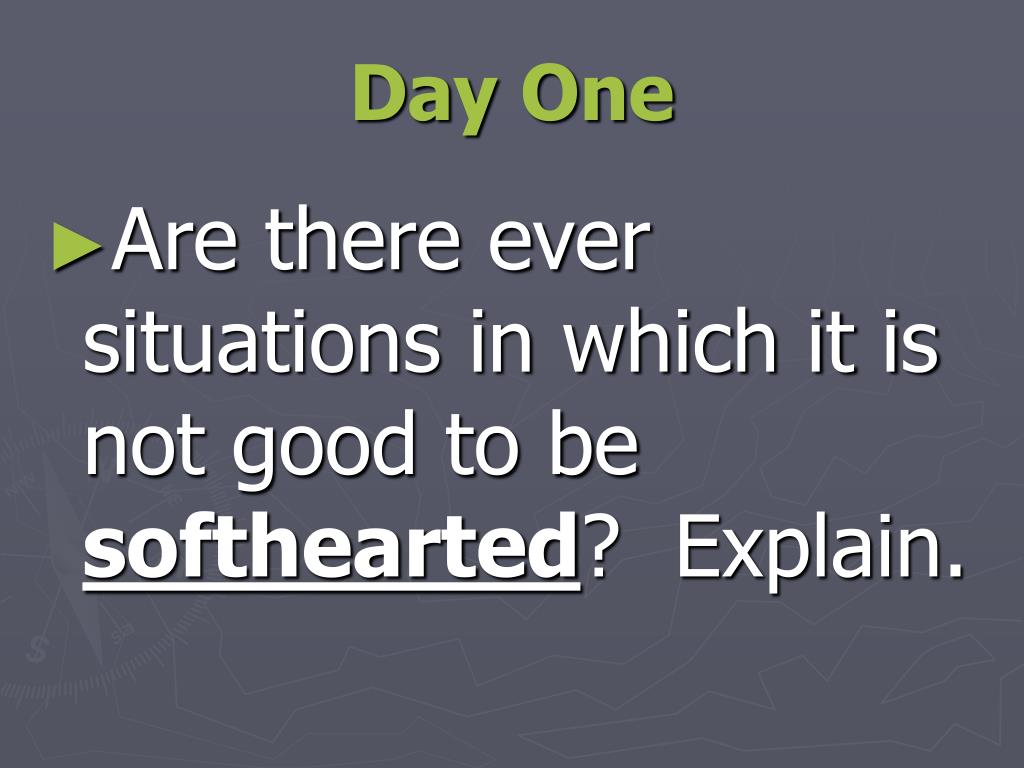 Day One

►Are there ever situations in which it is not good to be softhearted? Explain.